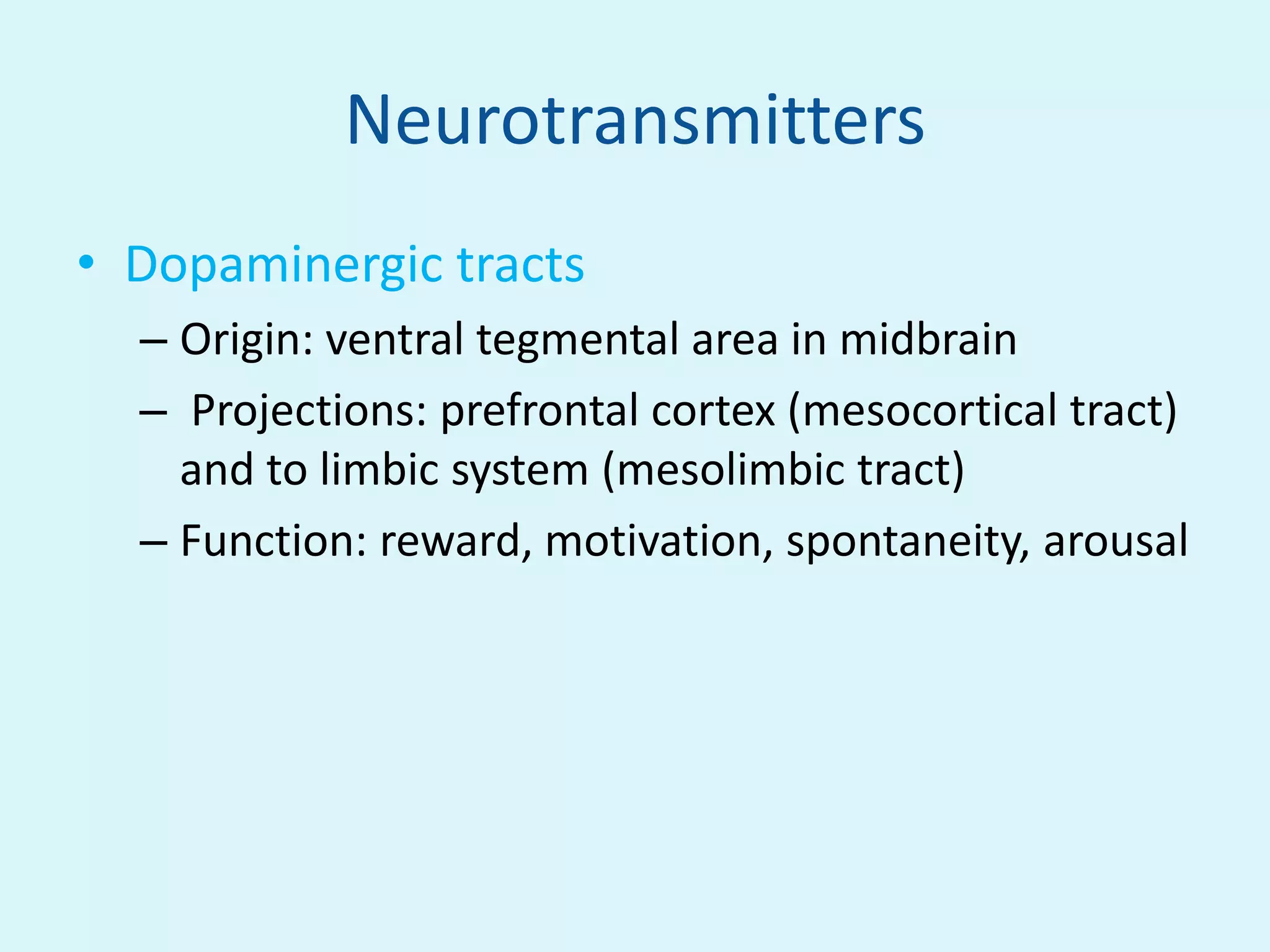 Neurotransmitters

• Dopaminergic tracts
– Origin: ventral tegmental area in midbrain
– Projections: prefrontal cortex (mesocortical tract) and to limbic system (mesolimbic tract)
– Function: reward, motivation, spontaneity, arousal